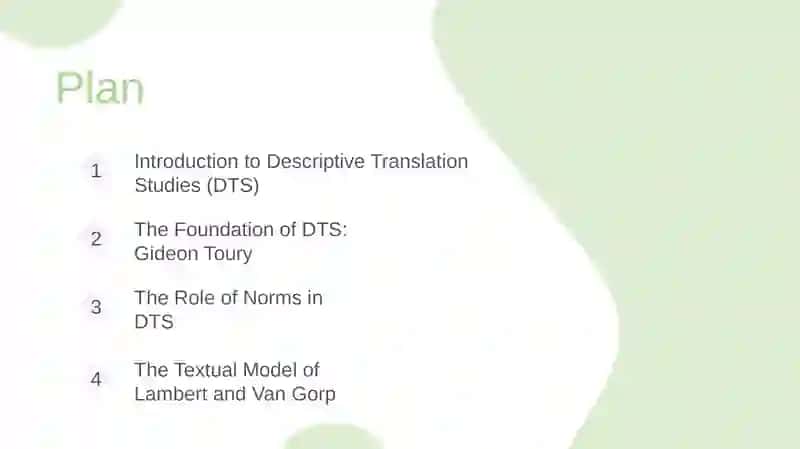 Plan

1 Introduction to Descriptive Translation Studies (DTS)

2 The Foundation of DTS: Gideon Toury

3 The Role of Norms in DTS

4 The Textual Model of Lambert and Van Gorp